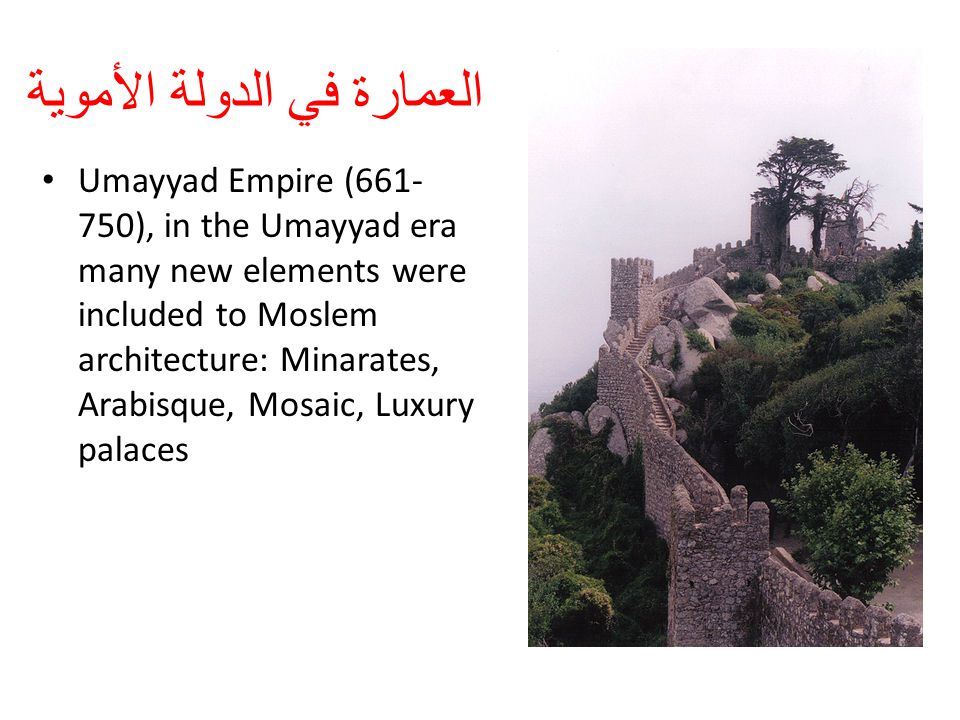 العمارة في الدولة الأموية

• Umayyad Empire (661-750), in the Umayyad era many new elements were included to Moslem architecture: Minarates, Arabisque, Mosaic, Luxury palaces